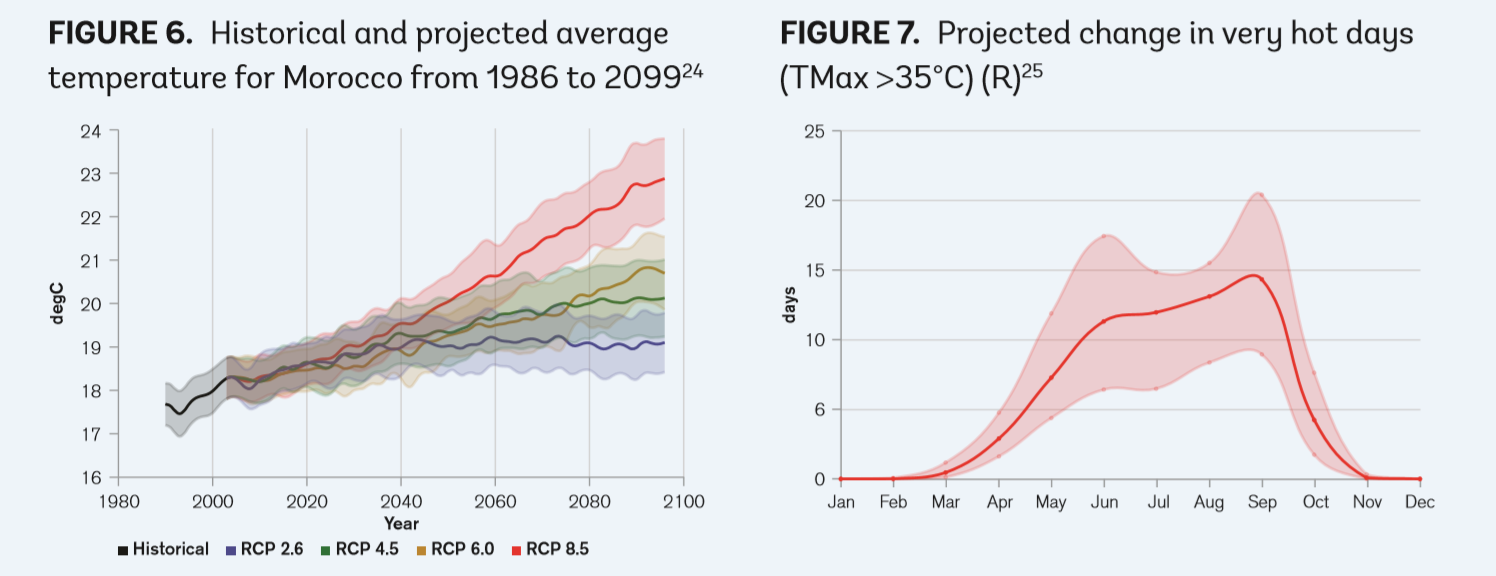 **FIGURE 6.** Historical and projected average temperature for Morocco from 1986 to 2099$^{24}$

24
23
22
21
20
19
18
17
16

degC

1980 2000 2020 2040 2060 2080 2100

Year

Historical RCP 2.6 RCP 4.5 RCP 6.0 RCP 8.5

**FIGURE 7.** Projected change in very hot days (TMax >35°C) (R)$^{25}$

25
20
15
10
6
0

days

Jan Feb Mar Apr May Jun Jul Aug Sep Oct Nov Dec